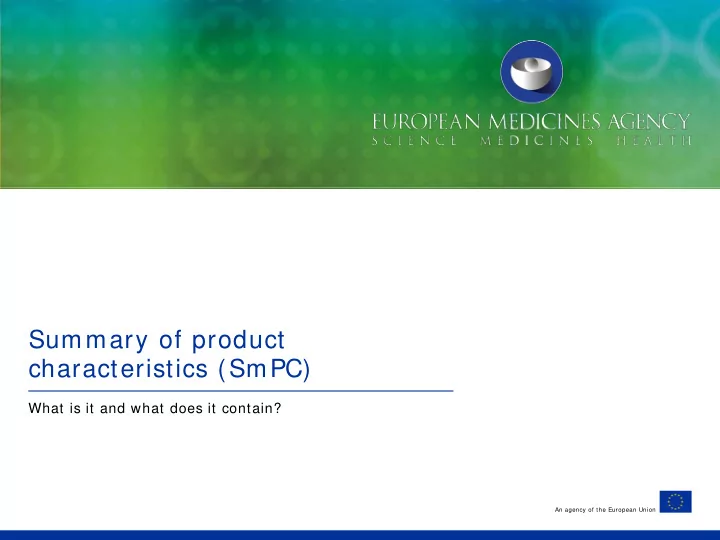 EUROPEAN MEDICINES AGENCY
SCIENCE MEDICINES HEALTH

Summary of product characteristics (SmPC)

What is it and what does it contain?

An agency of the European Union